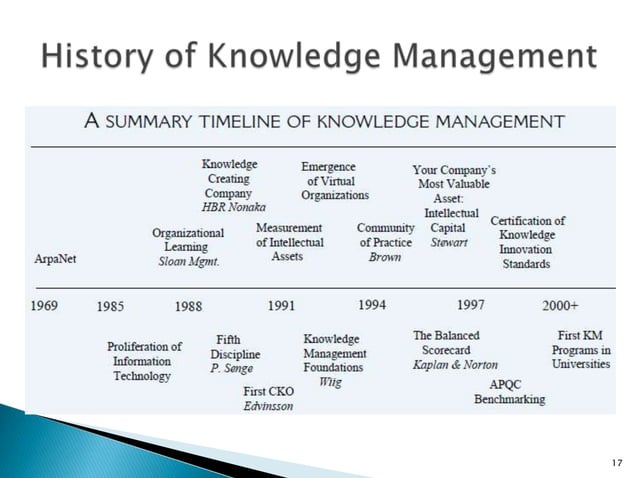 History of Knowledge Management

A SUMMARY TIMELINE OF KNOWLEDGE MANAGEMENT

ArpaNet

Organizational Learning
Sloan Mgmt.

Knowledge Creating Company
HBR Nonaka

Measurement of Intellectual Assets

Emergence of Virtual Organizations

Community of Practice
Brown

Your Company's Most Valuable Asset: Intellectual Capital
Stewart

Certification of Knowledge Innovation Standards

1969 1985 1988 1991 1994 1997 2000+

Proliferation of Information Technology

Fifth Discipline
P. Senge

First CKO
Edvinsson

Knowledge Management Foundations
Wiig

The Balanced Scorecard
Kaplan & Norton

APQC Benchmarking

First KM Programs in Universities

17